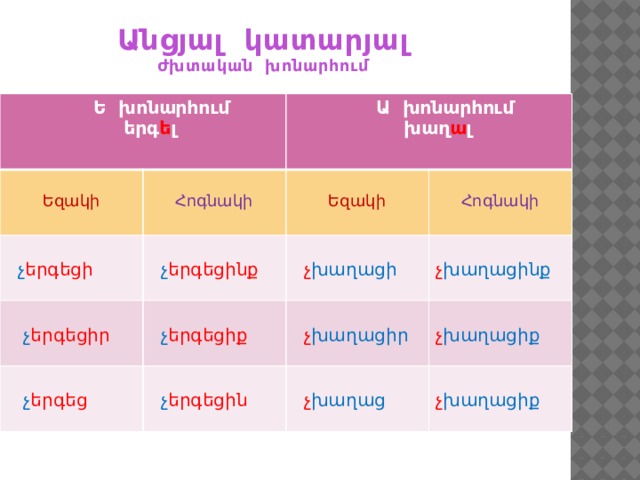 Անցյալ կատարյալ
Ժխտական խոնարհում

| Ե խոնարհում երգել | | Ա խոնարհում խաղալ | |
|---|---|---|---|
| Եզակի | Հոգնակի | Եզակի | Հոգնակի |
| չերգեցի | չերգեցինք | չխաղացի | չխաղացինք |
| չերգեցիր | չերգեցիք | չխաղացիր | չխաղացիք |
| չերգեց | չերգեցին | չխաղաց | չխաղացիք |